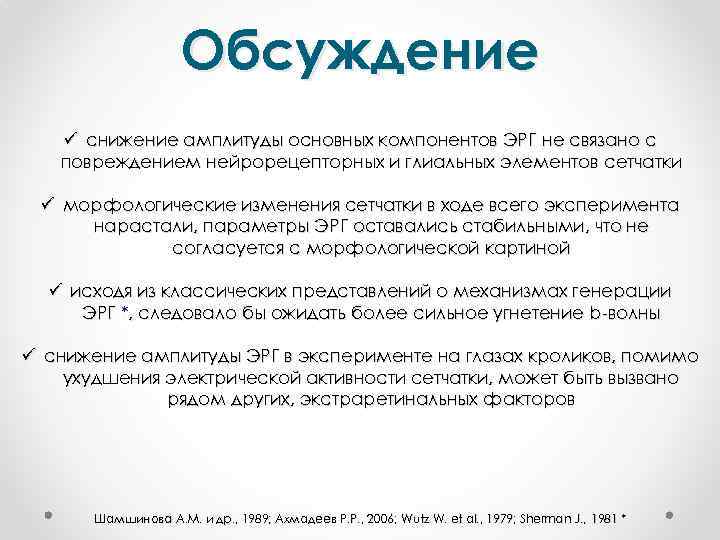 Обсуждение

✓ снижение амплитуды основных компонентов ЭРГ не связано с повреждением нейрорецепторных и глиальных элементов сетчатки

✓ морфологические изменения сетчатки в ходе всего эксперимента нарастали, параметры ЭРГ оставались стабильными, что не согласуется с морфологической картиной

✓ исходя из классических представлений о механизмах генерации ЭРГ *, следовало бы ожидать более сильное угнетение b-волны

✓ снижение амплитуды ЭРГ в эксперименте на глазах кроликов, помимо ухудшения электрической активности сетчатки, может быть вызвано рядом других, экстраретинальных факторов

Шамшинова А.М. и др., 1989; Ахмадеев Р.Р., 2006; Wutz W. et al., 1979; Sherman J., 1981 *